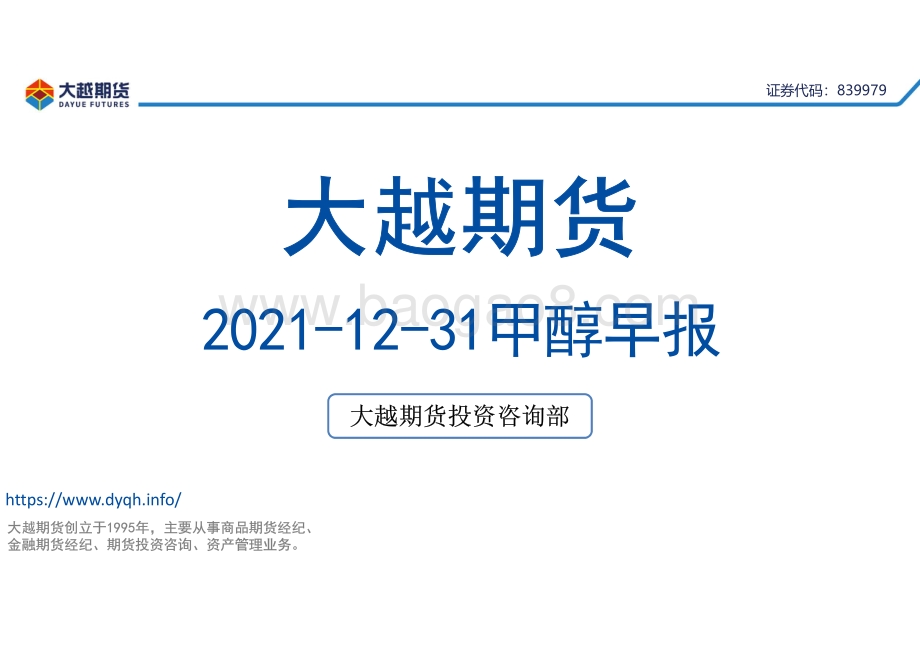 大越期货
DAYUE FUTURES

证券代码：839979

大越期货

www.baogao8.com

2021-12-31甲醇早报

大越期货投资咨询部

https://www.dyqh.info/

大越期货创立于1995年，主要从事商品期货经纪、金融期货经纪、期货投资咨询、资产管理业务。